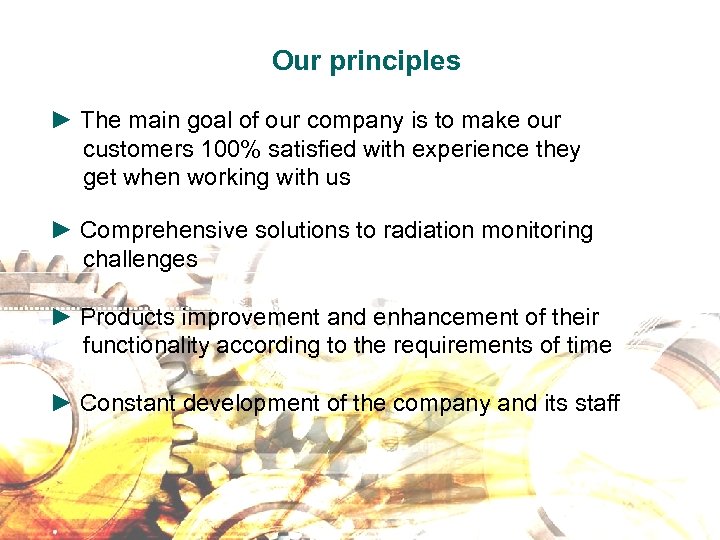 Our principles

► The main goal of our company is to make our customers 100% satisfied with experience they get when working with us

► Comprehensive solutions to radiation monitoring challenges

► Products improvement and enhancement of their functionality according to the requirements of time

► Constant development of the company and its staff